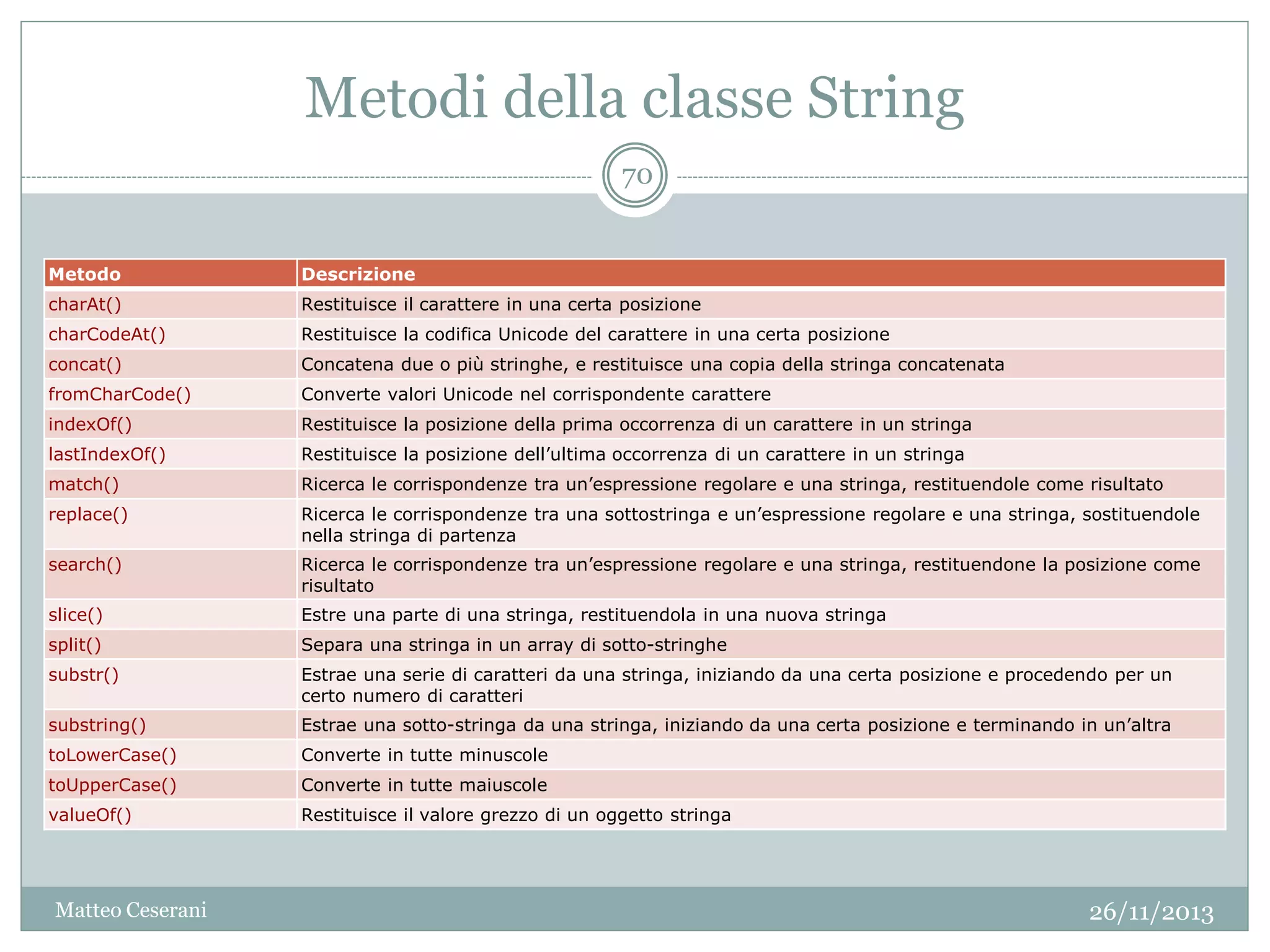 Metodi della classe String

70

| Metodo | Descrizione |
|---|---|
| charAt() | Restituisce il carattere in una certa posizione |
| charCodeAt() | Restituisce la codifica Unicode del carattere in una certa posizione |
| concat() | Concatena due o più stringhe, e restituisce una copia della stringa concatenata |
| fromCharCode() | Converte valori Unicode nel corrispondente carattere |
| indexOf() | Restituisce la posizione della prima occorrenza di un carattere in un stringa |
| lastIndexOf() | Restituisce la posizione dell'ultima occorrenza di un carattere in un stringa |
| match() | Ricerca le corrispondenze tra un'espressione regolare e una stringa, restituendole come risultato |
| replace() | Ricerca le corrispondenze tra una sottostringa e un'espressione regolare e una stringa, sostituendole nella stringa di partenza |
| search() | Ricerca le corrispondenze tra un'espressione regolare e una stringa, restituendone la posizione come risultato |
| slice() | Estre una parte di una stringa, restituendola in una nuova stringa |
| split() | Separa una stringa in un array di sotto-stringhe |
| substr() | Estrae una serie di caratteri da una stringa, iniziando da una certa posizione e procedendo per un certo numero di caratteri |
| substring() | Estrae una sotto-stringa da una stringa, iniziando da una certa posizione e terminando in un'altra |
| toLowerCase() | Converte in tutte minuscole |
| toUpperCase() | Converte in tutte maiuscole |
| valueOf() | Restituisce il valore grezzo di un oggetto stringa |

Matteo Ceserani
26/11/2013